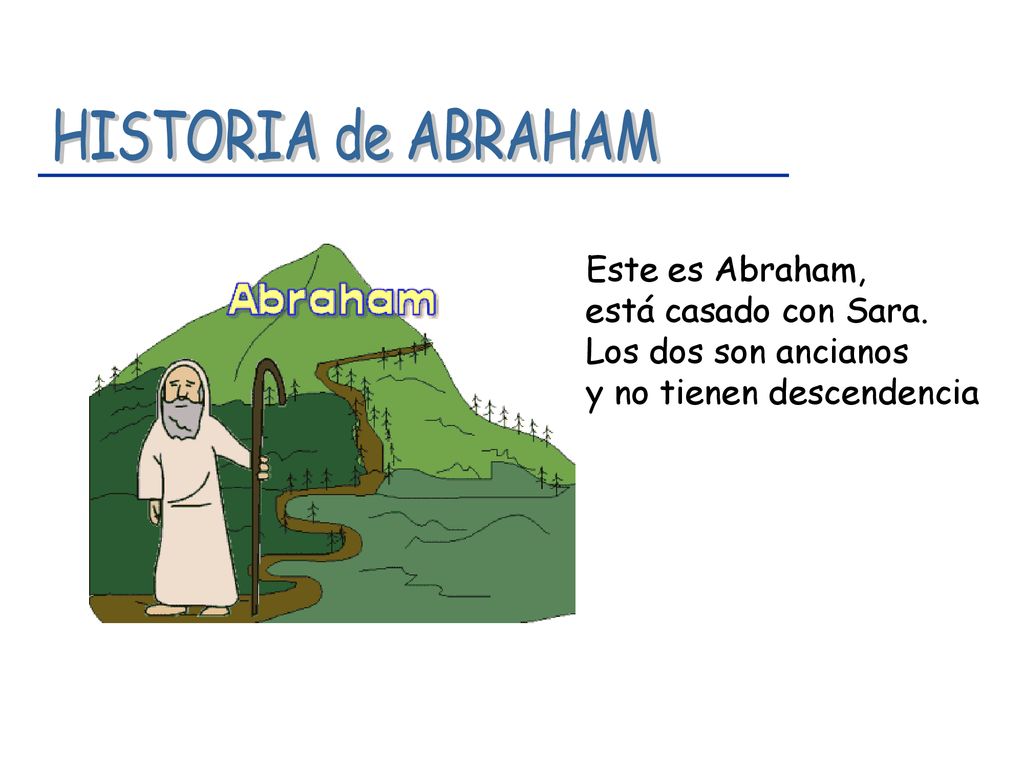 HISTORIA de ABRAHAM

Abraham

Este es Abraham,
está casado con Sara.
Los dos son ancianos
y no tienen descendencia